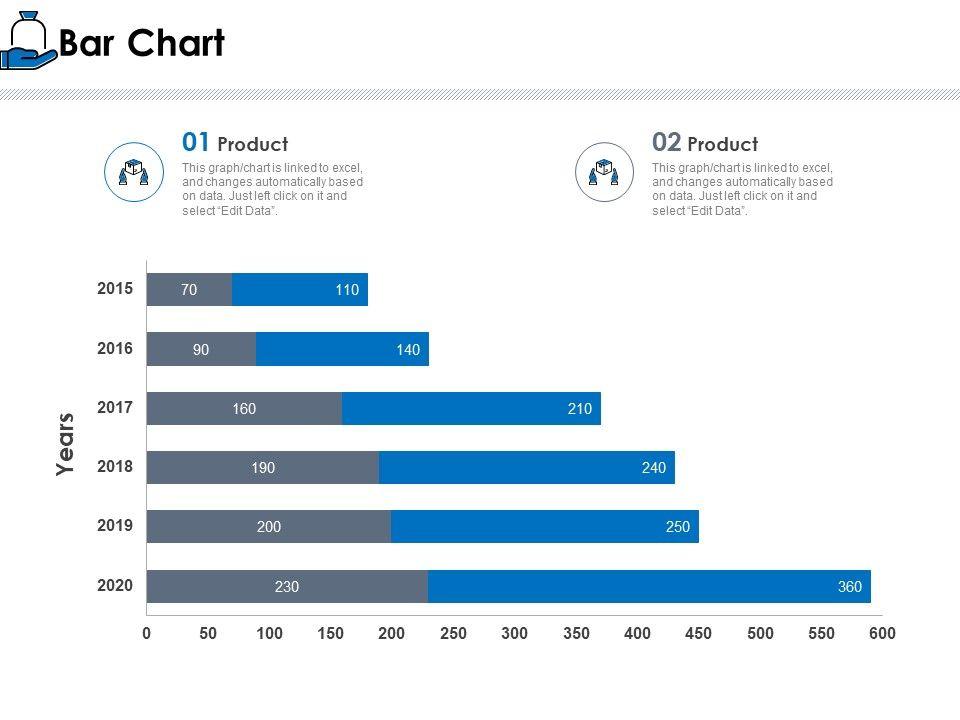 Bar Chart

01 Product
This graph/chart is linked to excel, and changes automatically based on data. Just left click on it and select "Edit Data".

02 Product
This graph/chart is linked to excel, and changes automatically based on data. Just left click on it and select "Edit Data".

Years

2015 70 110
2016 90 140
2017 160 210
2018 190 240
2019 200 250
2020 230 360

0 50 100 150 200 250 300 350 400 450 500 550 600